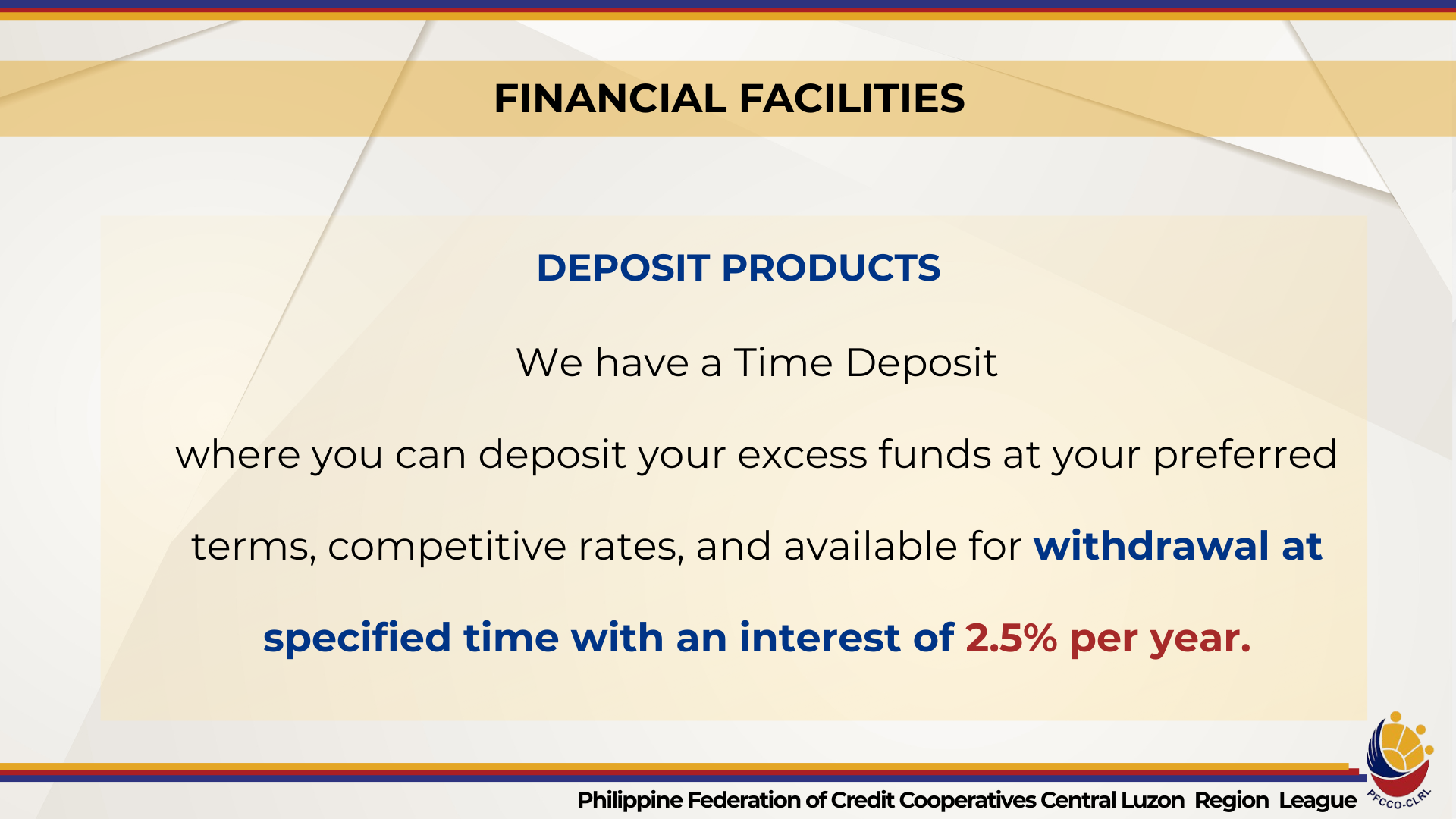 FINANCIAL FACILITIES

DEPOSIT PRODUCTS

We have a Time Deposit

where you can deposit your excess funds at your preferred terms, competitive rates, and available for withdrawal at specified time with an interest of 2.5% per year.

Philippine Federation of Credit Cooperatives Central Luzon Region League

PFCCO-CLRL